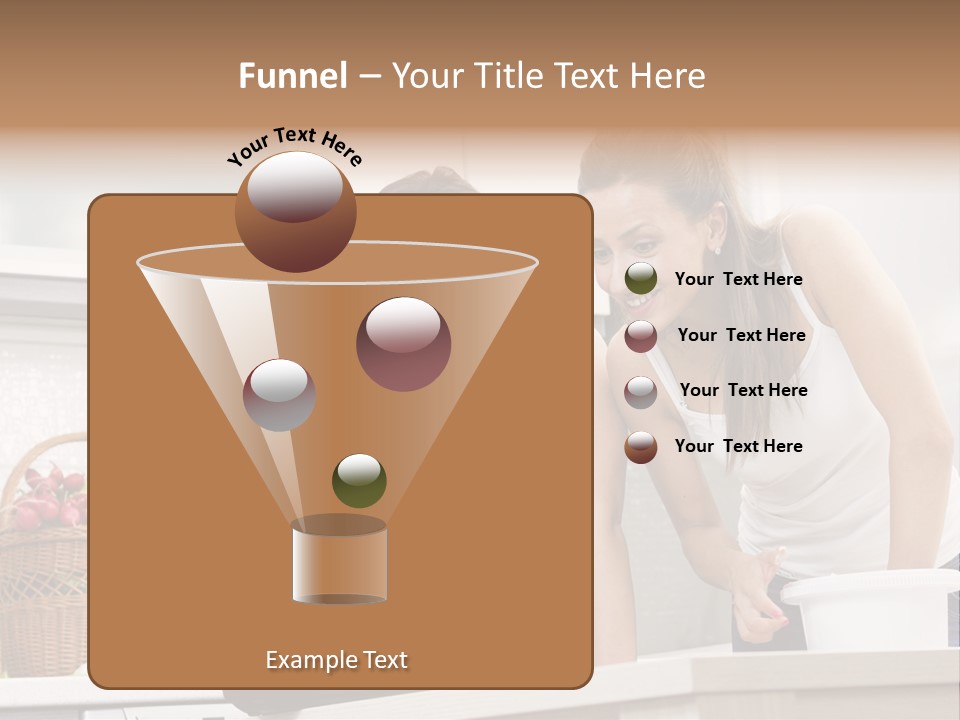 Funnel – Your Title Text Here

Your Text Here

Your Text Here

Your Text Here

Your Text Here

Your Text Here

Example Text